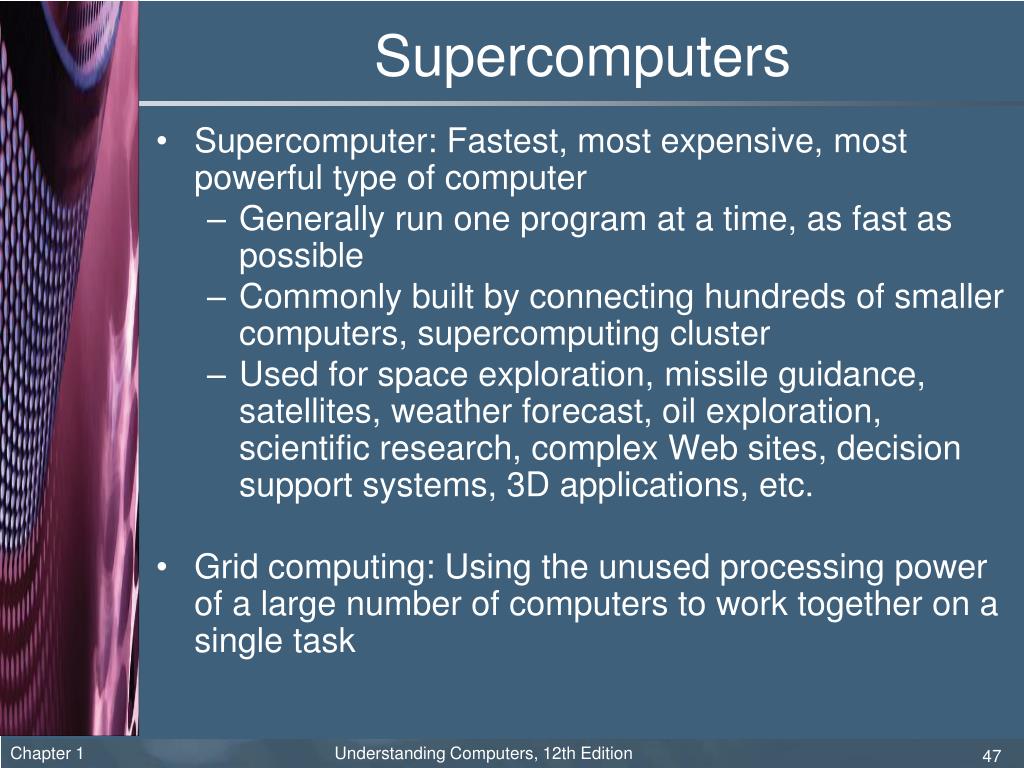 Supercomputers

• Supercomputer: Fastest, most expensive, most powerful type of computer
– Generally run one program at a time, as fast as possible
– Commonly built by connecting hundreds of smaller computers, supercomputing cluster
– Used for space exploration, missile guidance, satellites, weather forecast, oil exploration, scientific research, complex Web sites, decision support systems, 3D applications, etc.

• Grid computing: Using the unused processing power of a large number of computers to work together on a single task

Chapter 1
Understanding Computers, 12th Edition
47